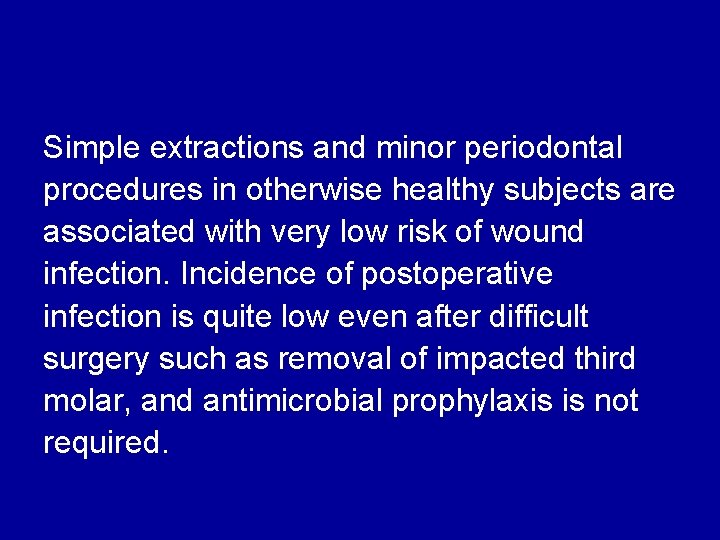 Simple extractions and minor periodontal procedures in otherwise healthy subjects are associated with very low risk of wound infection. Incidence of postoperative infection is quite low even after difficult surgery such as removal of impacted third molar, and antimicrobial prophylaxis is not required.